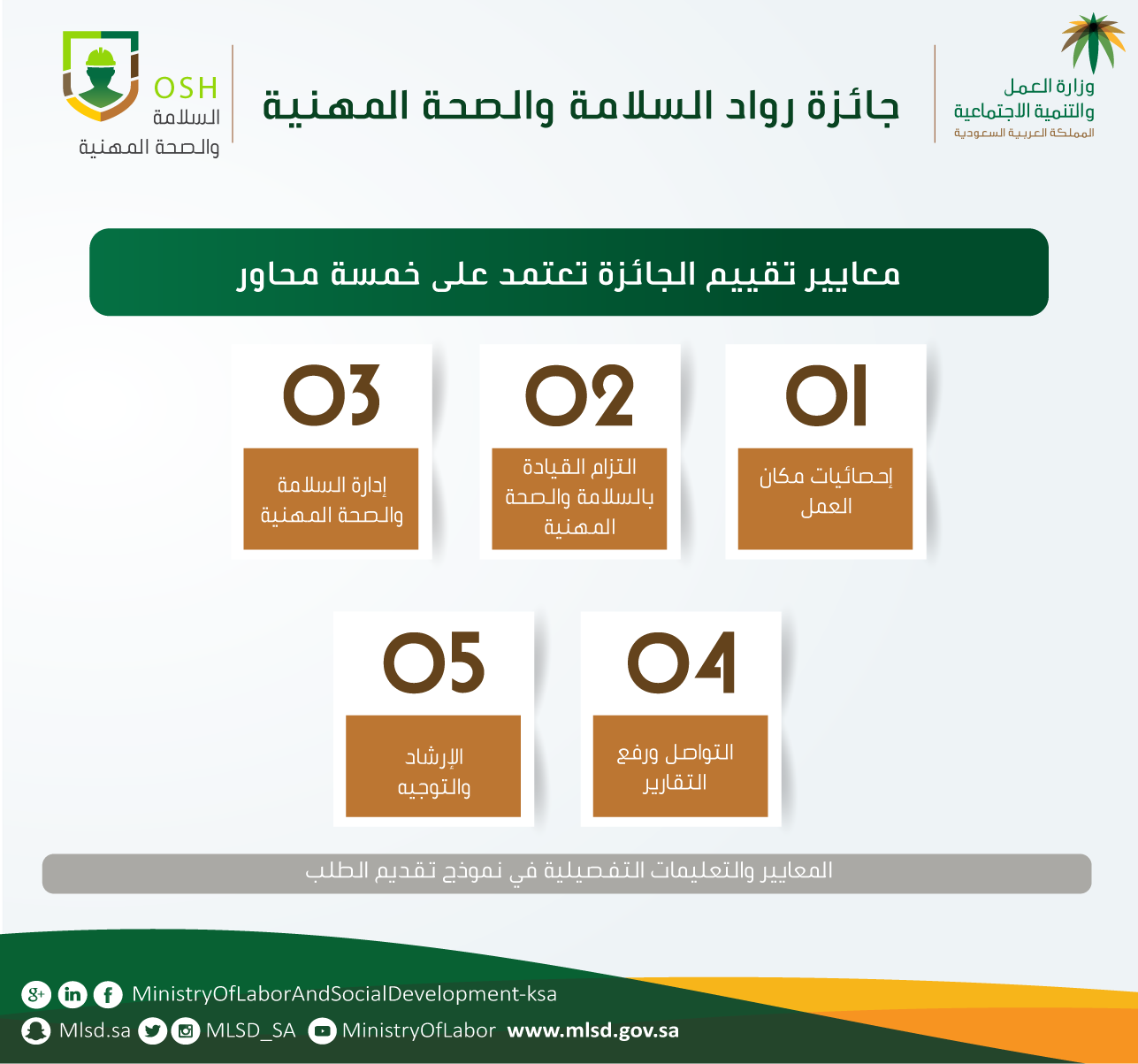 وزارة العمل
والتنمية الاجتماعية
المملكة العربية السعودية

جائزة رواد السلامة والصحة المهنية

OSH
السلامة
والصحة المهنية

معايير تقييم الجائزة تعتمد على خمسة محاور

01
إحصائيات مكان العمل

02
التزام القيادة بالسلامة والصحة المهنية

03
إدارة السلامة والصحة المهنية

04
التواصل ورفع التقارير

05
الإرشاد والتوجيه

المعايير والتعليمات التفصيلية في نموذج تقديم الطلب

MinistryOfLaborAndSocialDevelopment-ksa
Mlsd.sa MLSD_SA MinistryOfLabor www.mlsd.gov.sa